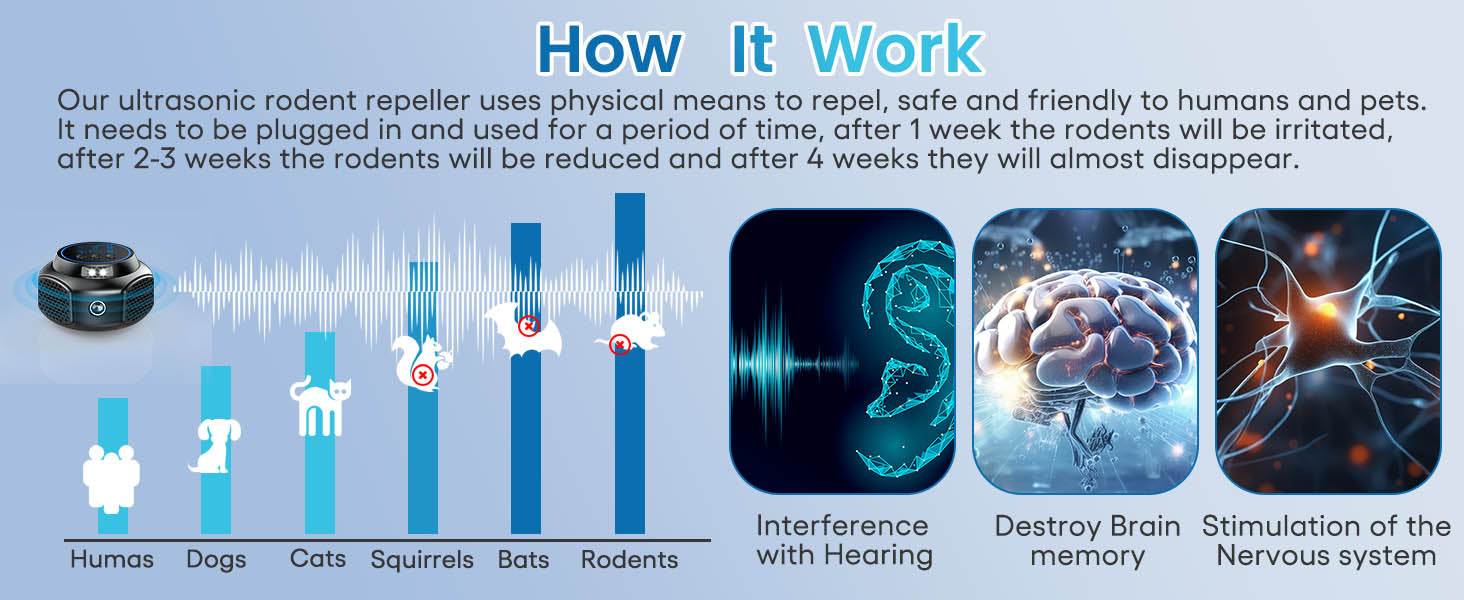 How It Work

Our ultrasonic rodent repeller uses physical means to repel, safe and friendly to humans and pets. It needs to be plugged in and used for a period of time, after 1 week the rodents will be irritated, after 2-3 weeks the rodents will be reduced and after 4 weeks they will almost disappear.

Humas Dogs Cats Squirrels Bats Rodents

Interference with Hearing

Destroy Brain memory

Stimulation of the Nervous system